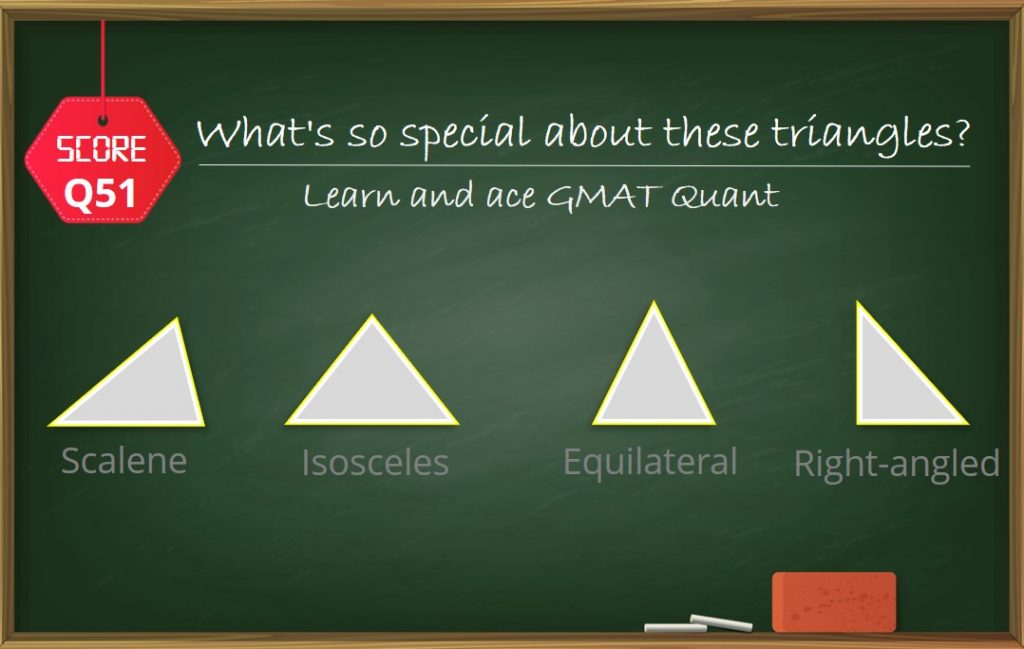 SCORE
Q51

What's so special about these triangles?

Learn and ace GMAT Quant

Scalene

Isosceles

Equilateral

Right-angled